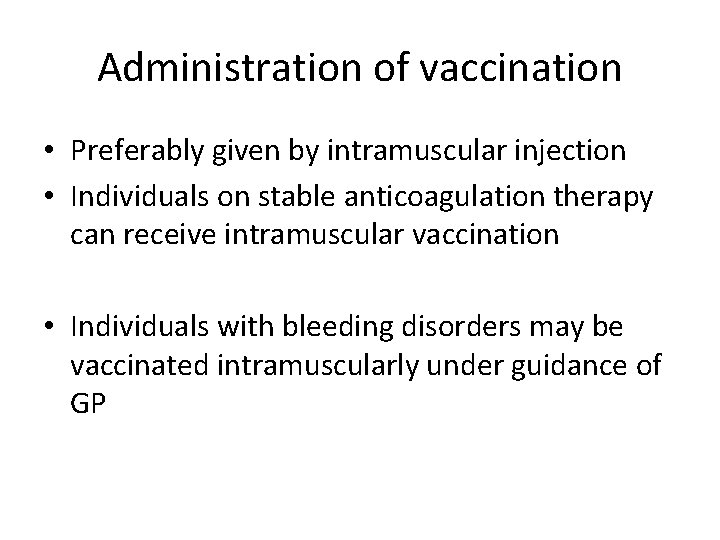 Administration of vaccination

• Preferably given by intramuscular injection
• Individuals on stable anticoagulation therapy can receive intramuscular vaccination

• Individuals with bleeding disorders may be vaccinated intramuscularly under guidance of GP